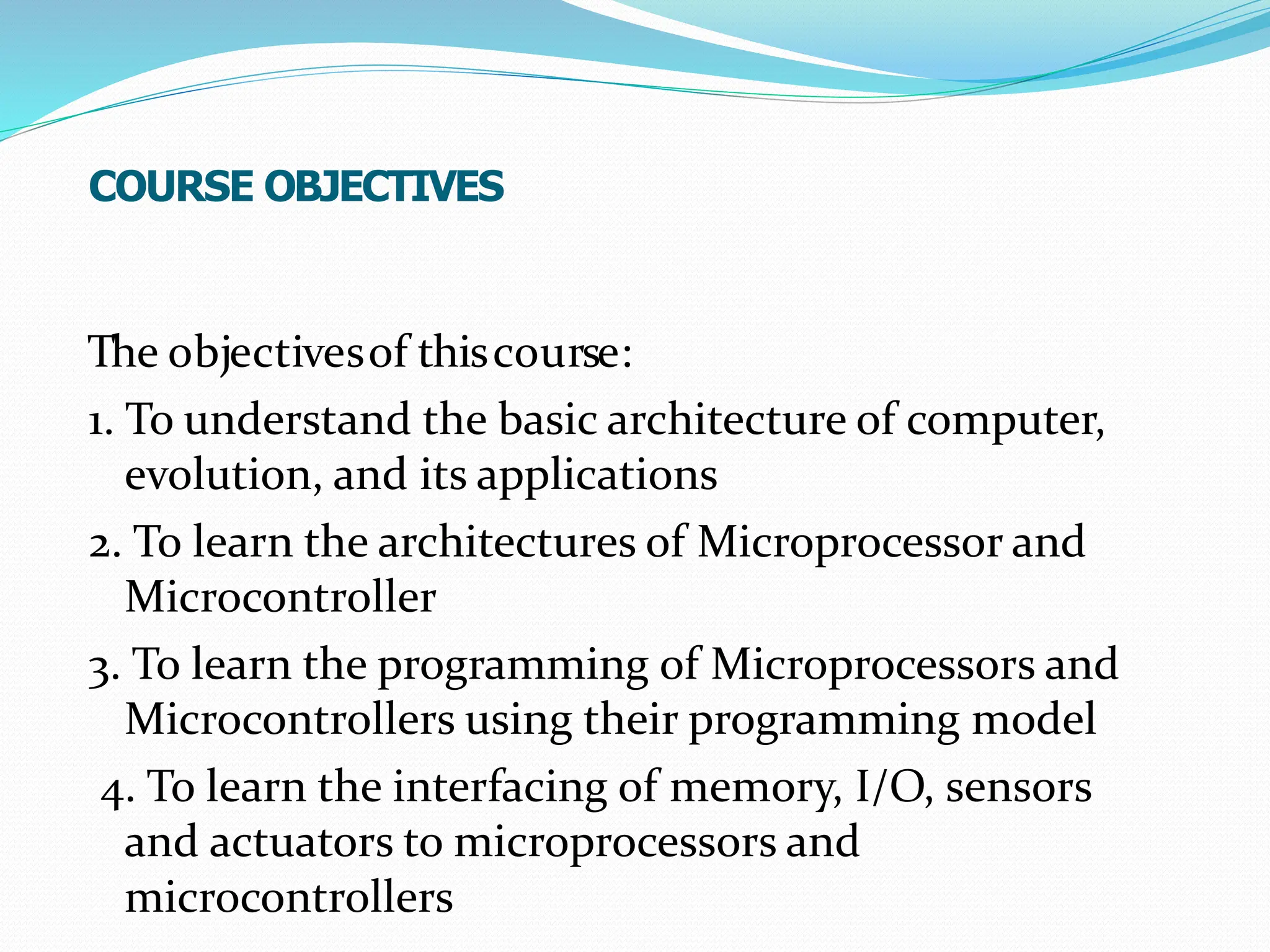 COURSE OBJECTIVES

The objectives of this course:

1. To understand the basic architecture of computer, evolution, and its applications

2. To learn the architectures of Microprocessor and Microcontroller

3. To learn the programming of Microprocessors and Microcontrollers using their programming model

4. To learn the interfacing of memory, I/O, sensors and actuators to microprocessors and microcontrollers